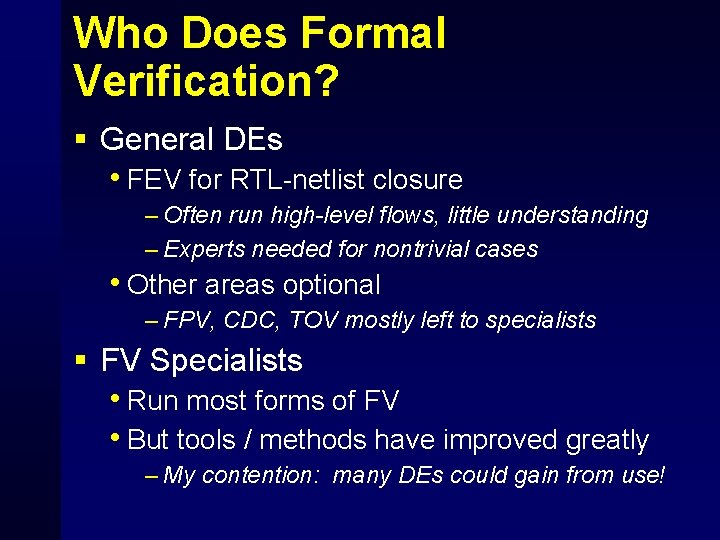 Who Does Formal Verification?

▪ General DEs

• FEV for RTL-netlist closure

– Often run high-level flows, little understanding

– Experts needed for nontrivial cases

• Other areas optional

– FPV, CDC, TOV mostly left to specialists

▪ FV Specialists

• Run most forms of FV

• But tools / methods have improved greatly

– My contention: many DEs could gain from use!